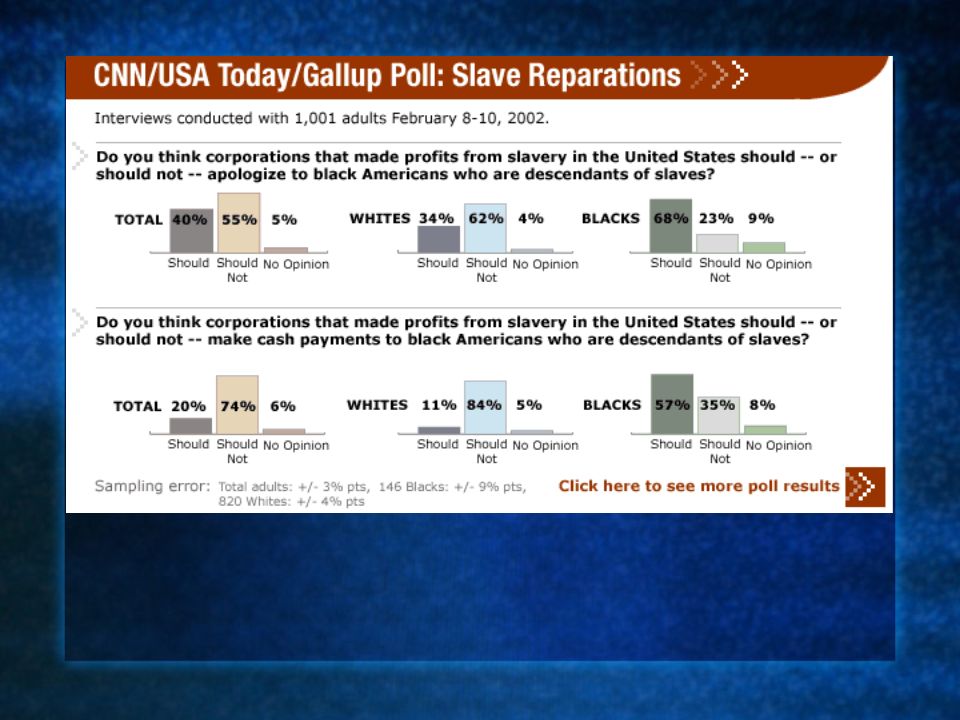 CNN/USA Today/Gallup Poll: Slave Reparations

Interviews conducted with 1,001 adults February 8-10, 2002.

Do you think corporations that made profits from slavery in the United States should -- or should not -- apologize to black Americans who are descendants of slaves?

TOTAL 40% 55% 5%
Should Should Not No Opinion

WHITES 34% 62% 4%
Should Should Not No Opinion

BLACKS 68% 23% 9%
Should Should Not No Opinion

Do you think corporations that made profits from slavery in the United States should -- or should not -- make cash payments to black Americans who are descendants of slaves?

TOTAL 20% 74% 6%
Should Should Not No Opinion

WHITES 11% 84% 5%
Should Should Not No Opinion

BLACKS 57% 35% 8%
Should Should Not No Opinion

Sampling error: Total adults: +/- 3% pts, 146 Blacks: +/- 9% pts, 820 Whites: +/- 4% pts

Click here to see more poll results